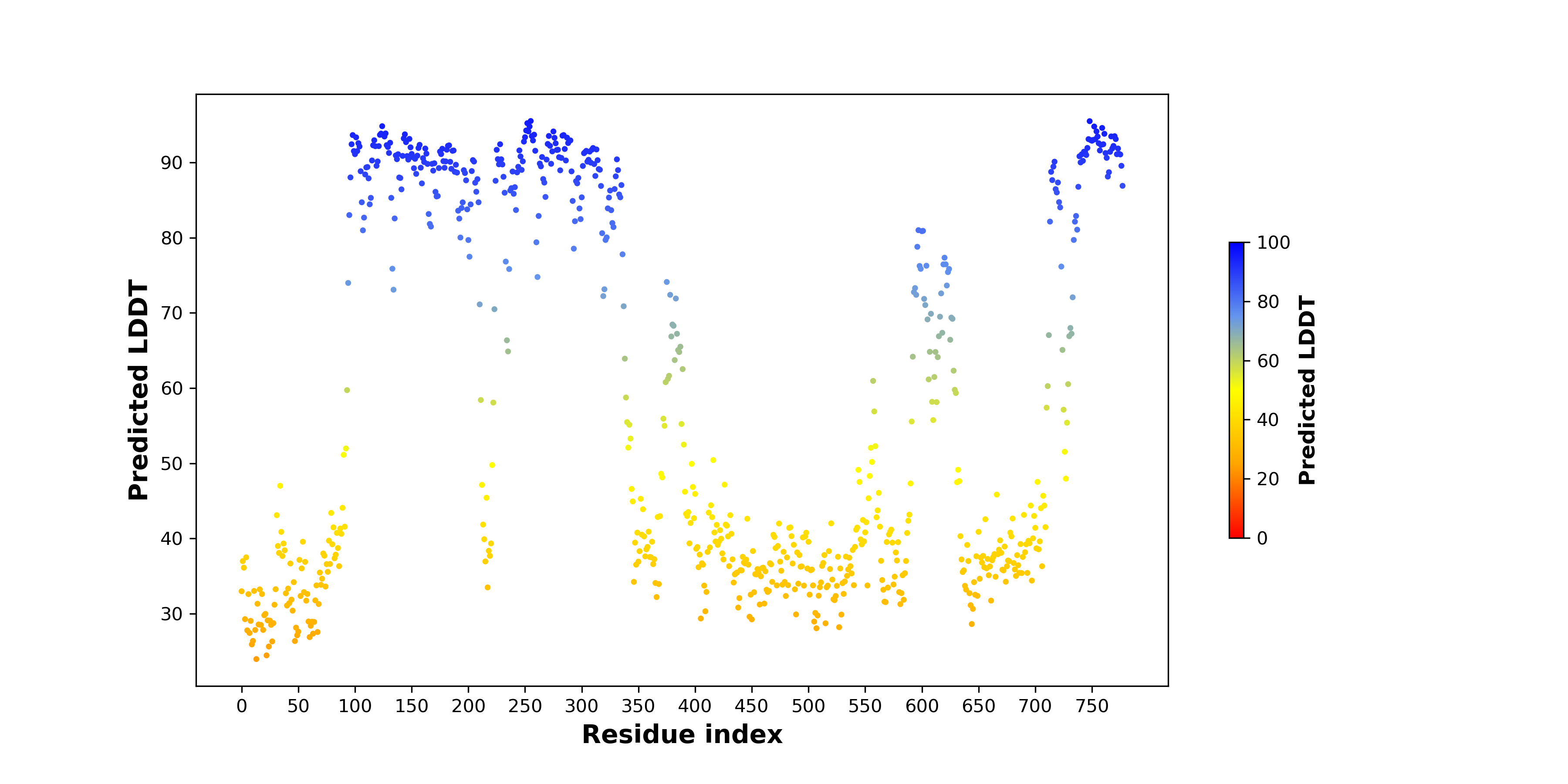 Predicted LDDT

90
80
70
60
50
40
30

0 50 100 150 200 250 300 350 400 450 500 550 600 650 700 750

Residue index

100
80
60
40
20
0

Predicted LDDT